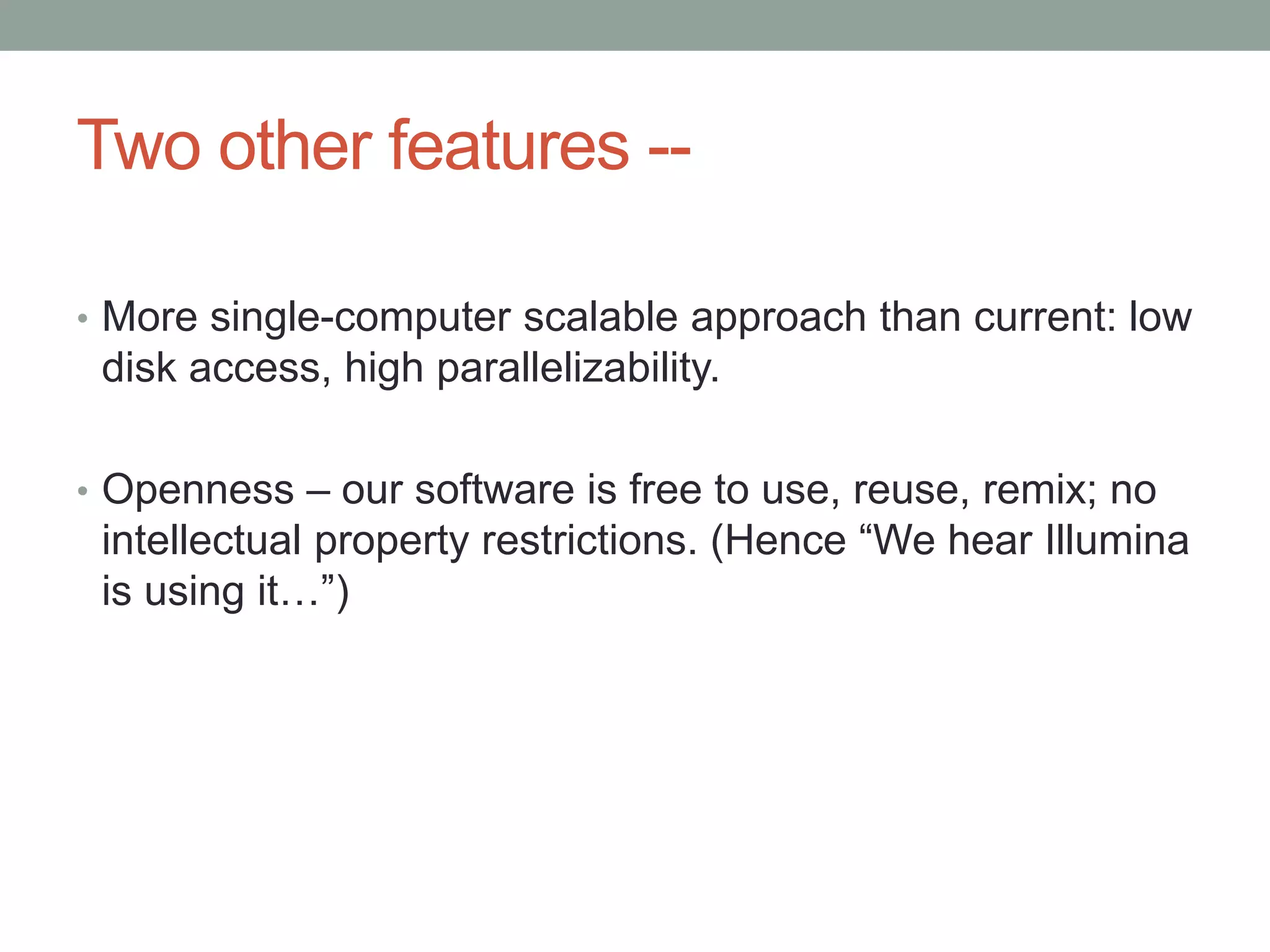 Two other features --

• More single-computer scalable approach than current: low disk access, high parallelizability.

• Openness – our software is free to use, reuse, remix; no intellectual property restrictions. (Hence “We hear Illumina is using it…”)